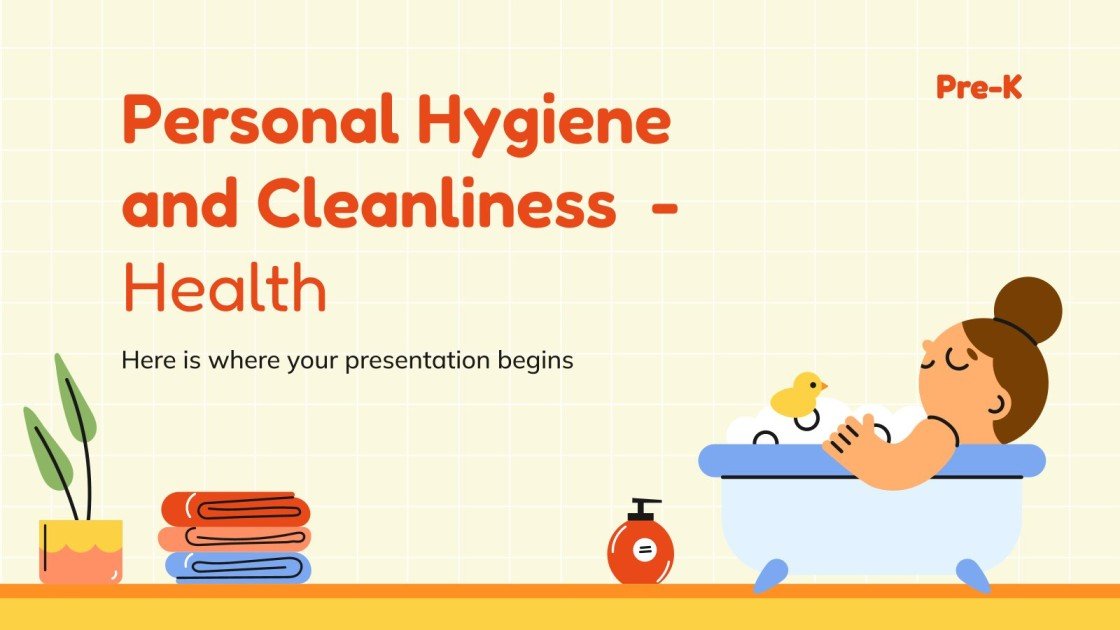 Pre-K

Personal Hygiene and Cleanliness - Health

Here is where your presentation begins